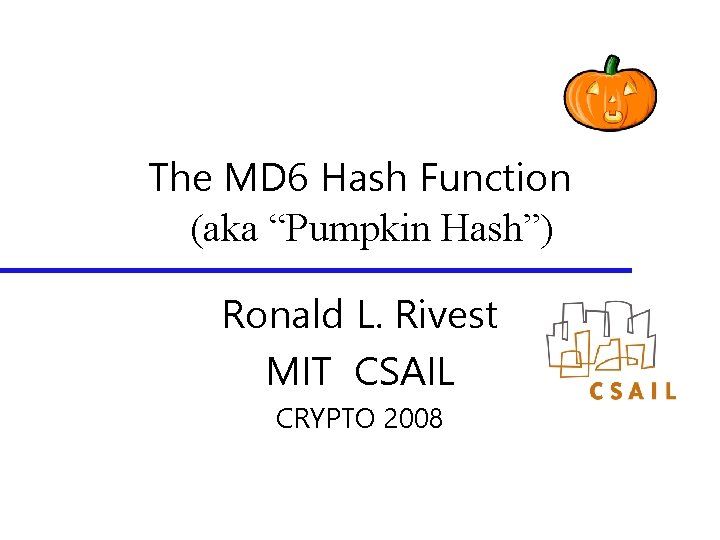 The MD6 Hash Function
(aka “Pumpkin Hash”)

Ronald L. Rivest
MIT CSAIL
CRYPTO 2008

CSAIL